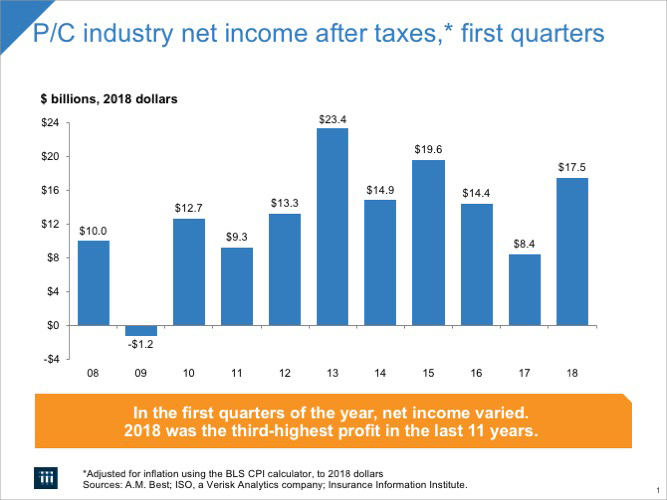 P/C industry net income after taxes,* first quarters

$ billions, 2018 dollars

$24
$20
$16
$12
$8
$4
$0
-$4

$10.0
-$1.2
$12.7
$9.3
$13.3
$23.4
$14.9
$19.6
$14.4
$8.4
$17.5

08 09 10 11 12 13 14 15 16 17 18

In the first quarters of the year, net income varied. 2018 was the third-highest profit in the last 11 years.

iii

*Adjusted for inflation using the BLS CPI calculator, to 2018 dollars
Sources: A.M. Best; ISO, a Verisk Analytics company; Insurance Information Institute.

1